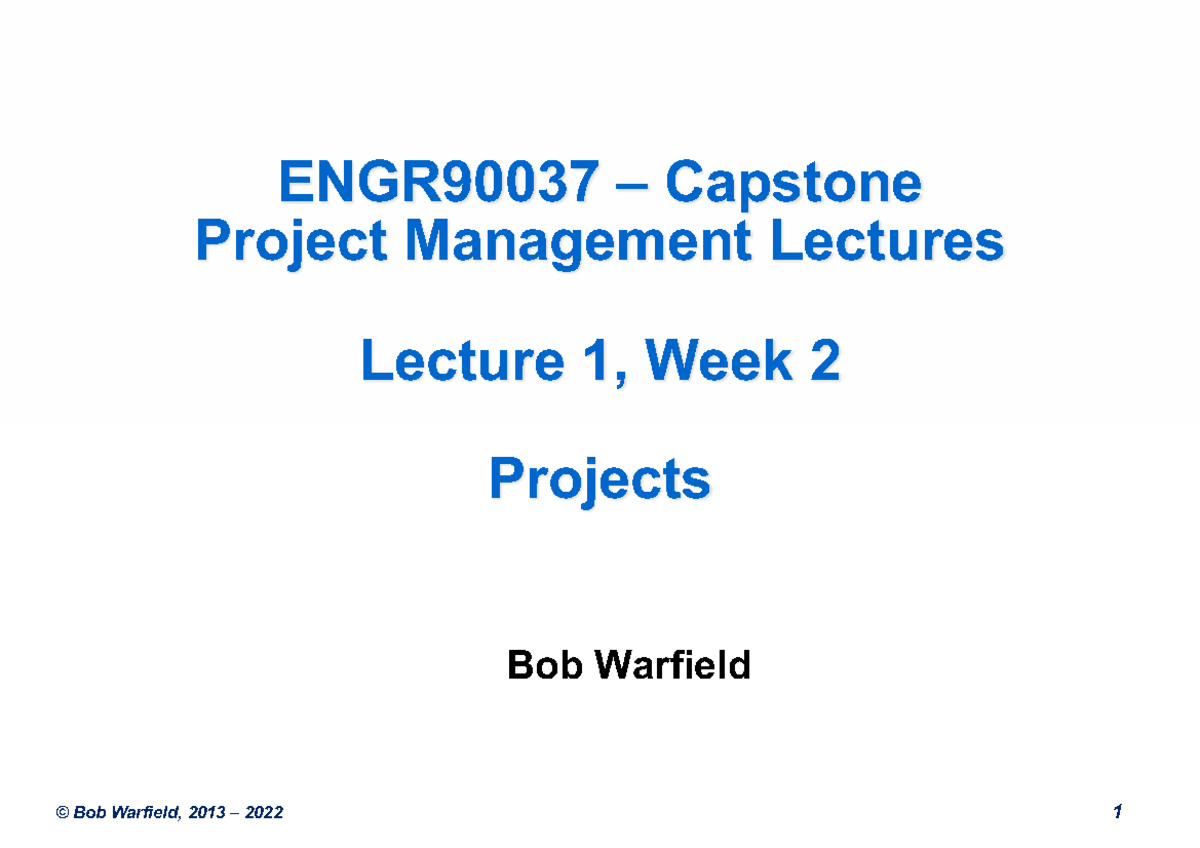 ENGR90037 – Capstone
Project Management Lectures

Lecture 1, Week 2

Projects

Bob Warfield

© Bob Warfield, 2013 – 2022

1